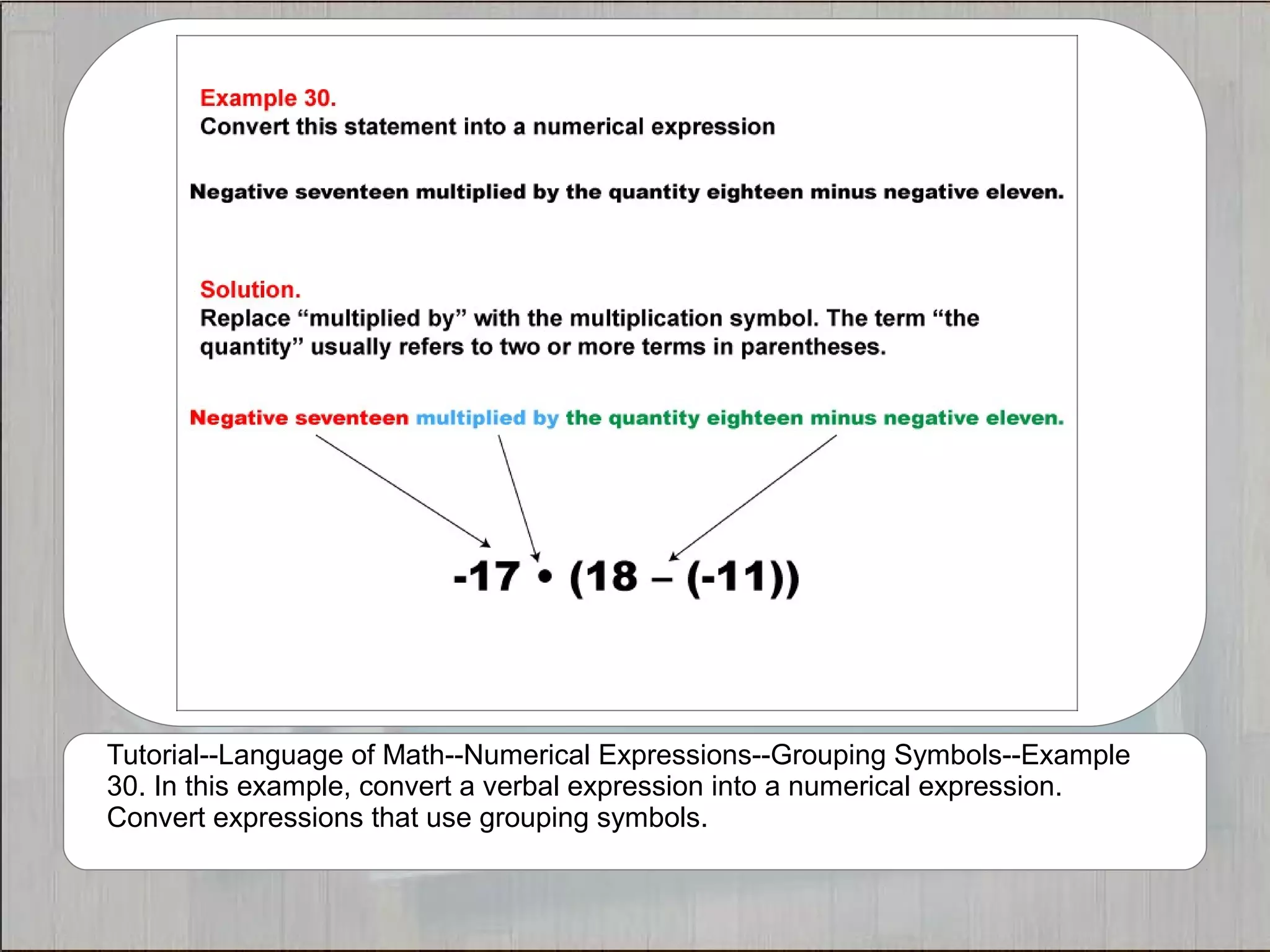 Example 30.
Convert this statement into a numerical expression

Negative seventeen multiplied by the quantity eighteen minus negative eleven.

Solution.
Replace “multiplied by” with the multiplication symbol. The term “the quantity” usually refers to two or more terms in parentheses.

Negative seventeen multiplied by the quantity eighteen minus negative eleven.

$-17 \cdot (18 - (-11))$

Tutorial--Language of Math--Numerical Expressions--Grouping Symbols--Example 30. In this example, convert a verbal expression into a numerical expression. Convert expressions that use grouping symbols.